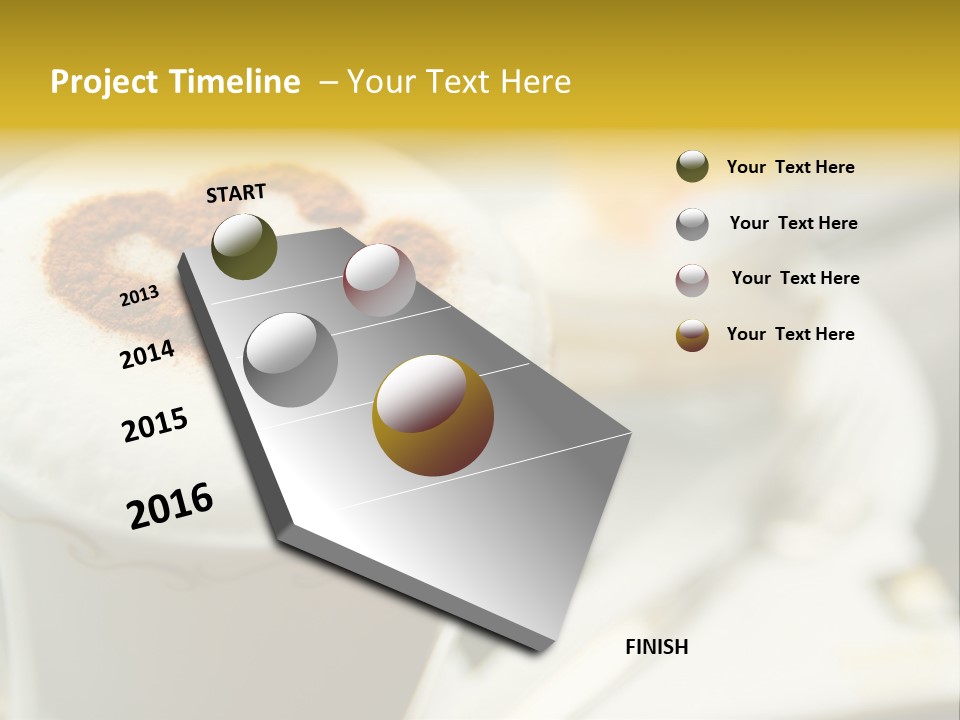 Project Timeline – Your Text Here

START

2013

2014

2015

2016

FINISH

Your Text Here

Your Text Here

Your Text Here

Your Text Here